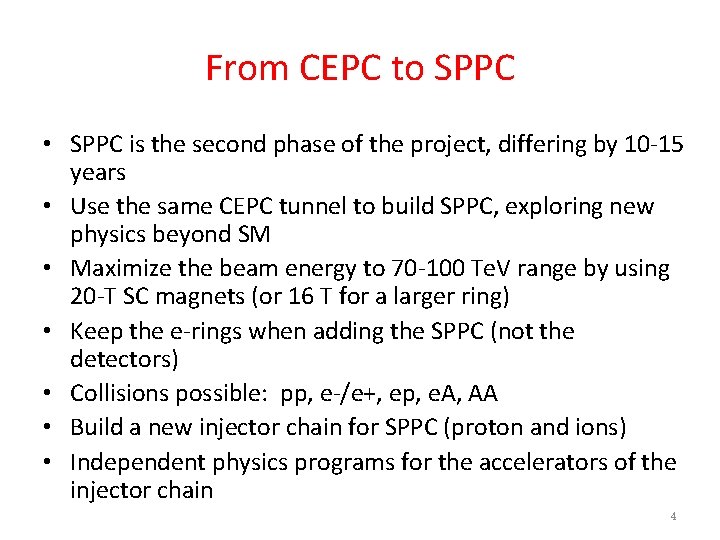 From CEPC to SPPC

• SPPC is the second phase of the project, differing by 10-15 years
• Use the same CEPC tunnel to build SPPC, exploring new physics beyond SM
• Maximize the beam energy to 70-100 TeV range by using 20-T SC magnets (or 16 T for a larger ring)
• Keep the e-rings when adding the SPPC (not the detectors)
• Collisions possible: pp, e-/e+, ep, eA, AA
• Build a new injector chain for SPPC (proton and ions)
• Independent physics programs for the accelerators of the injector chain

4